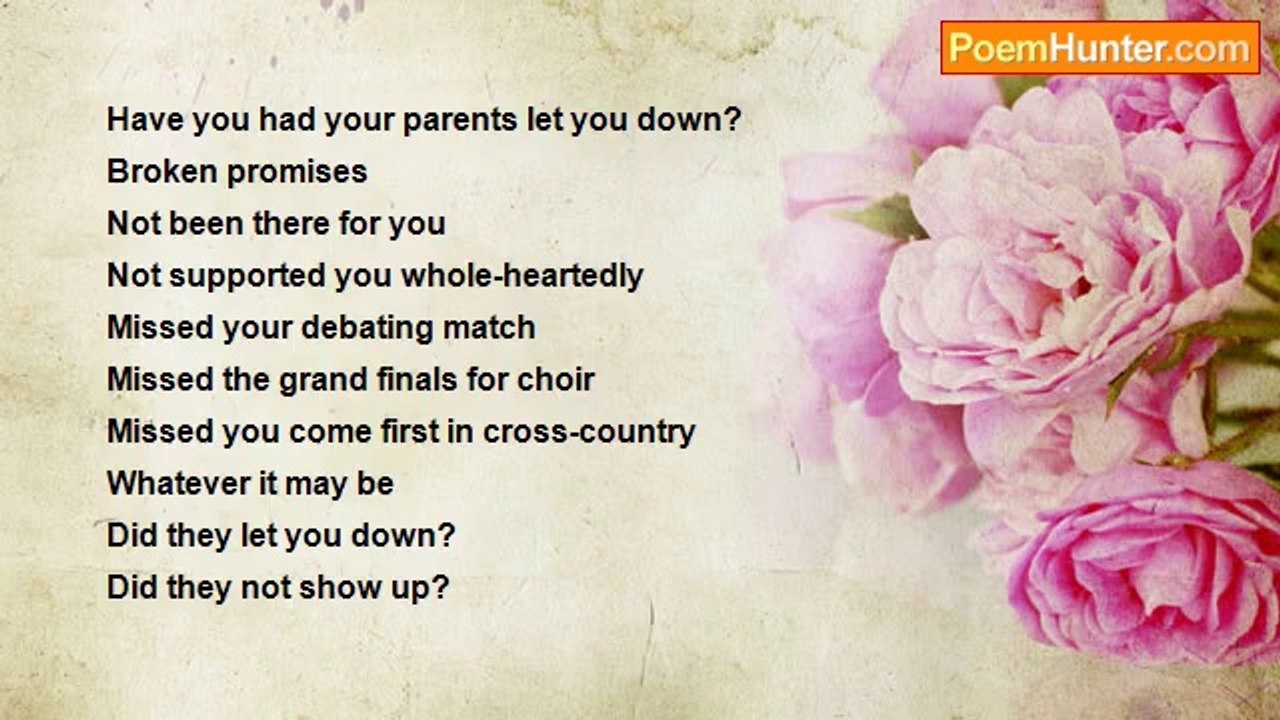 PoemHunter.com

Have you had your parents let you down?
Broken promises
Not been there for you
Not supported you whole-heartedly
Missed your debating match
Missed the grand finals for choir
Missed you come first in cross-country
Whatever it may be
Did they let you down?
Did they not show up?